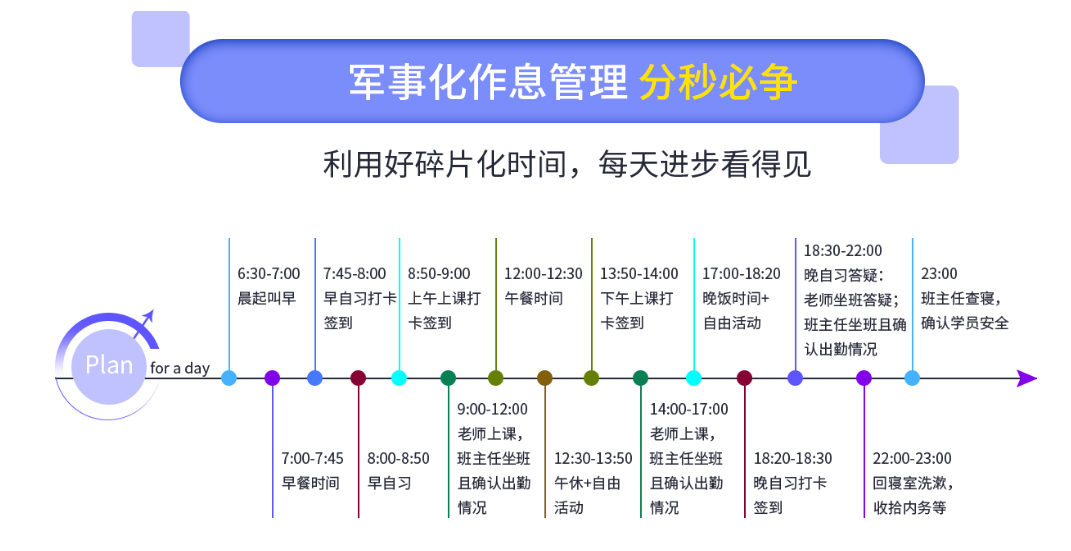 军事化作息管理 分秒必争

利用好碎片化时间，每天进步看得见

Plan for a day

6:30-7:00
晨起叫早

7:00-7:45
早餐时间

7:45-8:00
早自习打卡签到

8:00-8:50
早自习

8:50-9:00
上午上课打卡签到

9:00-12:00
老师上课，班主任坐班且确认出勤情况

12:00-12:30
午餐时间

12:30-13:50
午休+自由活动

13:50-14:00
下午上课打卡签到

14:00-17:00
老师上课，班主任坐班且确认出勤情况

17:00-18:20
晚饭时间+自由活动

18:20-18:30
晚自习打卡签到

18:30-22:00
晚自习答疑：老师坐班答疑；班主任坐班且确认出勤情况

22:00-23:00
回寝室洗漱，收拾内务等

23:00
班主任查寝，确认学员安全